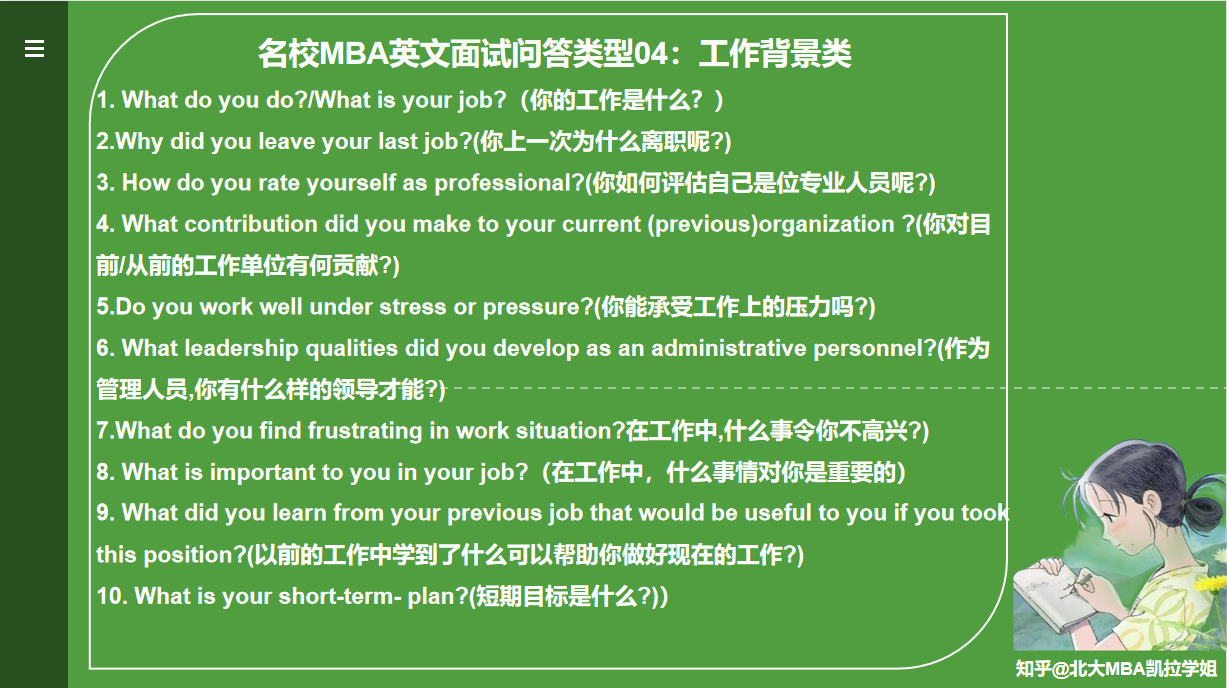 名校MBA英文面试问答类型04：工作背景类

1. What do you do?/What is your job?（你的工作是什么？）

2.Why did you leave your last job?(你上一次为什么离职呢?)

3. How do you rate yourself as professional?(你如何评估自己是位专业人员呢?)

4. What contribution did you make to your current (previous)organization ?(你对目前/从前的工作单位有何贡献?)

5.Do you work well under stress or pressure?(你能承受工作上的压力吗?)

6. What leadership qualities did you develop as an administrative personnel?(作为管理人员,你有什么样的领导才能?)

7.What do you find frustrating in work situation?在工作中,什么事令你不高兴?)

8. What is important to you in your job?（在工作中，什么事情对你是重要的）

9. What did you learn from your previous job that would be useful to you if you took this position?(以前的工作中学到了什么可以帮助你做好现在的工作?)

10. What is your short-term- plan?(短期目标是什么?))

知乎@北大MBA凯拉学姐